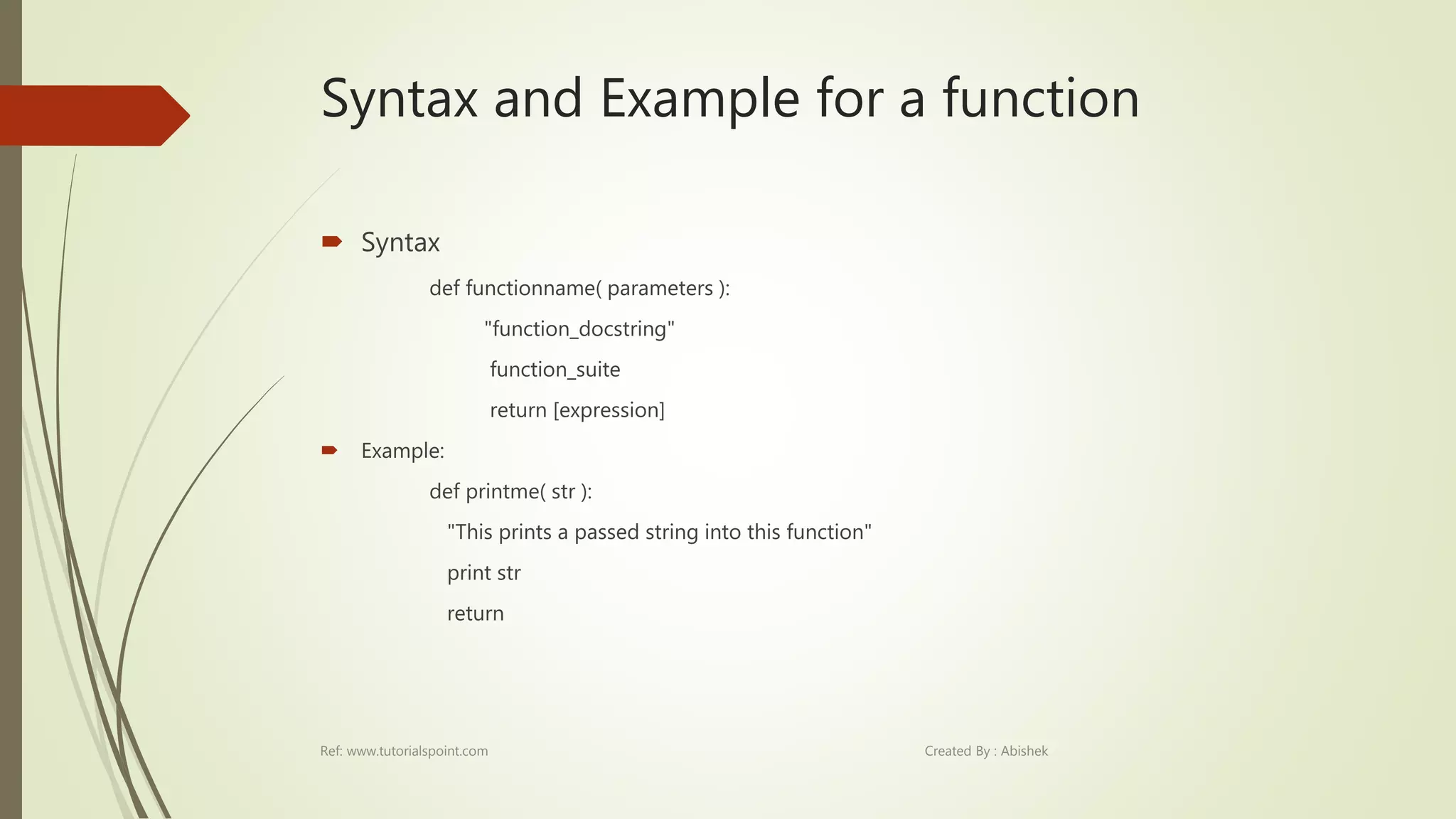 Syntax and Example for a function

Syntax

def functionname( parameters ):

"function_docstring"

function_suite

return [expression]

Example:

def printme( str ):

"This prints a passed string into this function"

print str

return

Ref: www.tutorialspoint.com

Created By : Abishek